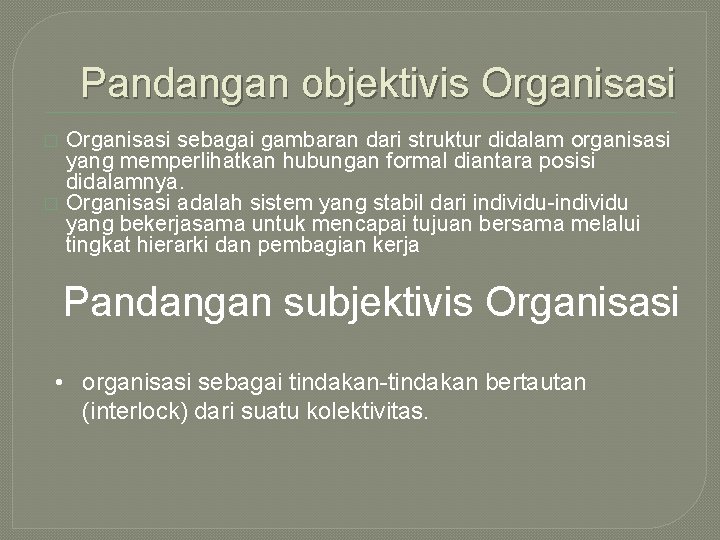 Pandangan objektivis Organisasi

Organisasi sebagai gambaran dari struktur didalam organisasi yang memperlihatkan hubungan formal diantara posisi didalamnya.

Organisasi adalah sistem yang stabil dari individu-individu yang bekerjasama untuk mencapai tujuan bersama melalui tingkat hierarki dan pembagian kerja

Pandangan subjektivis Organisasi

• organisasi sebagai tindakan-tindakan bertautan (interlock) dari suatu kolektivitas.